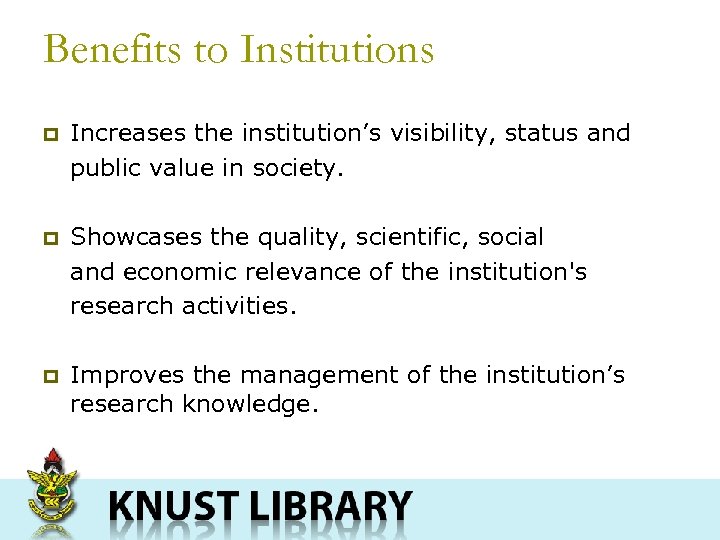 Benefits to Institutions

Increases the institution’s visibility, status and public value in society.

Showcases the quality, scientific, social and economic relevance of the institution's research activities.

Improves the management of the institution’s research knowledge.

KNUST LIBRARY